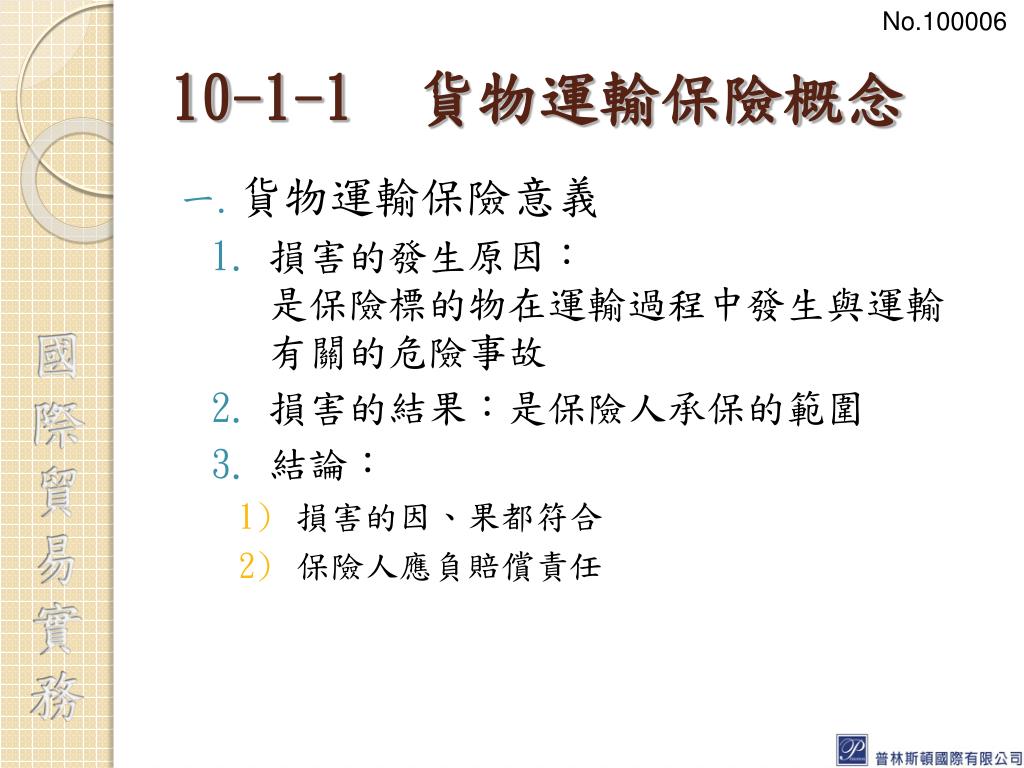 No.100006

10-1-1　貨物運輸保險概念

一. 貨物運輸保險意義

1. 損害的發生原因：
是保險標的物在運輸過程中發生與運輸有關的危險事故

2. 損害的結果：是保險人承保的範圍

3. 結論：

1） 損害的因、果都符合

2） 保險人應負賠償責任

國際貿易實務

普林斯頓國際有限公司